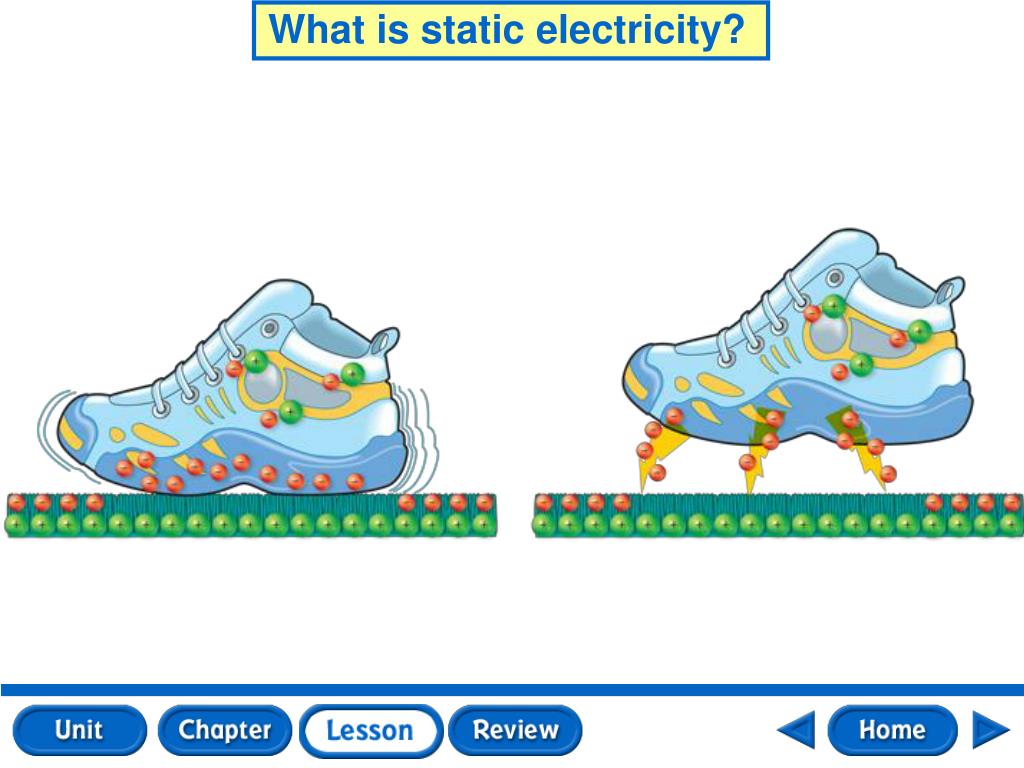 What is static electricity?

Unit Chapter Lesson Review Home